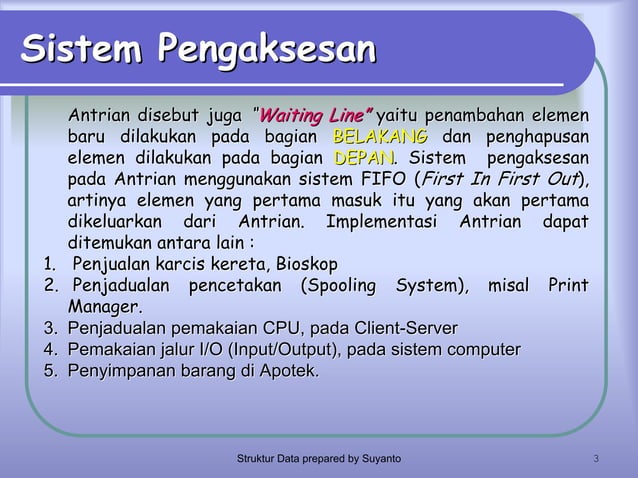 Sistem Pengaksesan

Antrian disebut juga "Waiting Line" yaitu penambahan elemen baru dilakukan pada bagian BELAKANG dan penghapusan elemen dilakukan pada bagian DEPAN. Sistem pengaksesan pada Antrian menggunakan sistem FIFO (First In First Out), artinya elemen yang pertama masuk itu yang akan pertama dikeluarkan dari Antrian. Implementasi Antrian dapat ditemukan antara lain :

1. Penjualan karcis kereta, Bioskop
2. Penjadualan pencetakan (Spooling System), misal Print Manager.
3. Penjadualan pemakaian CPU, pada Client-Server
4. Pemakaian jalur I/O (Input/Output), pada sistem computer
5. Penyimpanan barang di Apotek.

Struktur Data prepared by Suyanto

3